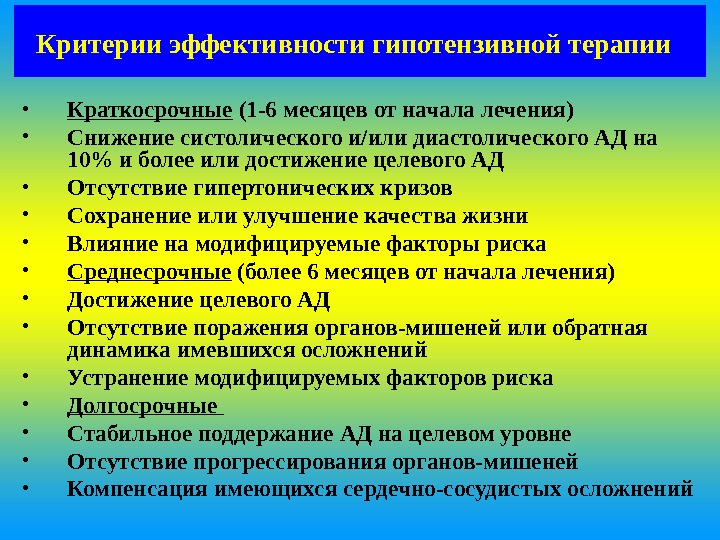 Критерии эффективности гипотензивной терапии

• Краткосрочные (1-6 месяцев от начала лечения)
• Снижение систолического и/или диастолического АД на 10% и более или достижение целевого АД
• Отсутствие гипертонических кризов
• Сохранение или улучшение качества жизни
• Влияние на модифицируемые факторы риска
• Среднесрочные (более 6 месяцев от начала лечения)
• Достижение целевого АД
• Отсутствие поражения органов-мишеней или обратная динамика имевшихся осложнений
• Устранение модифицируемых факторов риска
• Долгосрочные
• Стабильное поддержание АД на целевом уровне
• Отсутствие прогрессирования органов-мишеней
• Компенсация имеющихся сердечно-сосудистых осложнений